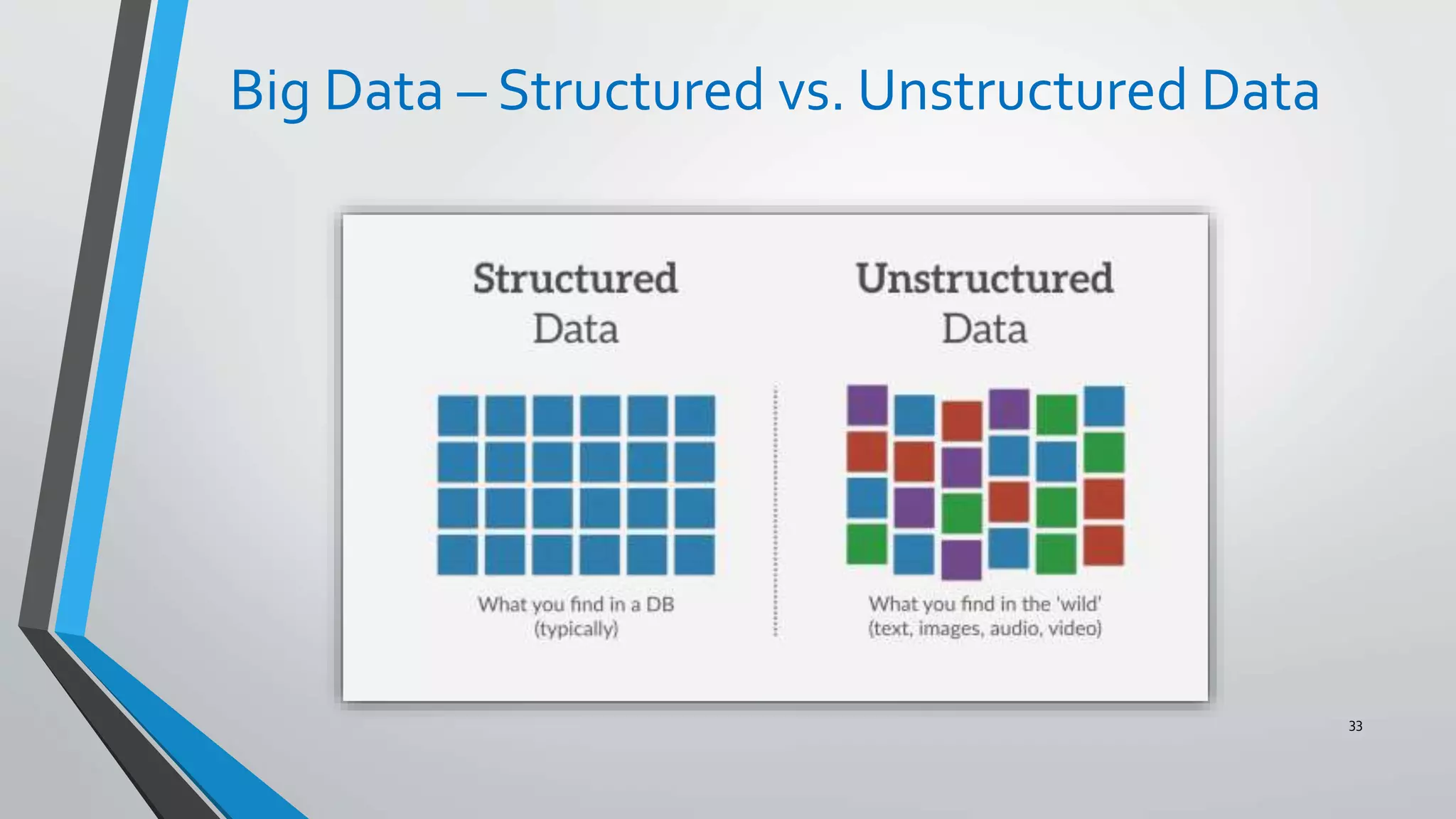 Big Data – Structured vs. Unstructured Data

Structured Data

What you find in a DB (typically)

Unstructured Data

What you find in the 'wild' (text, images, audio, video)

33